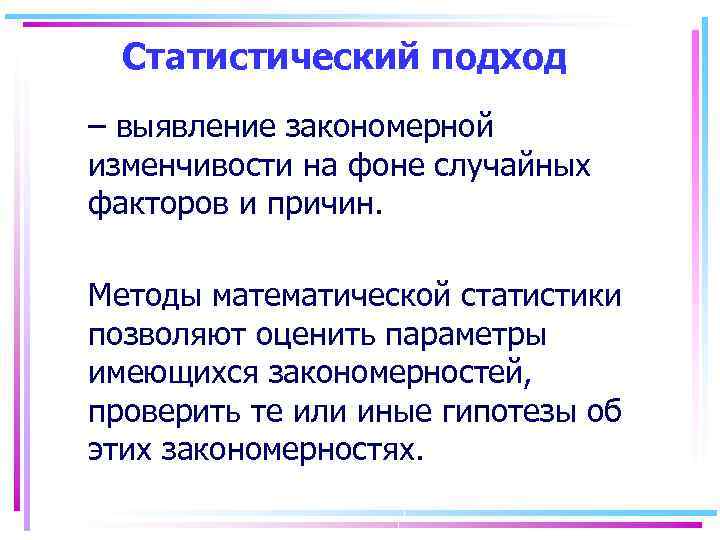 Статистический подход

– выявление закономерной изменчивости на фоне случайных факторов и причин.

Методы математической статистики позволяют оценить параметры имеющихся закономерностей, проверить те или иные гипотезы об этих закономерностях.